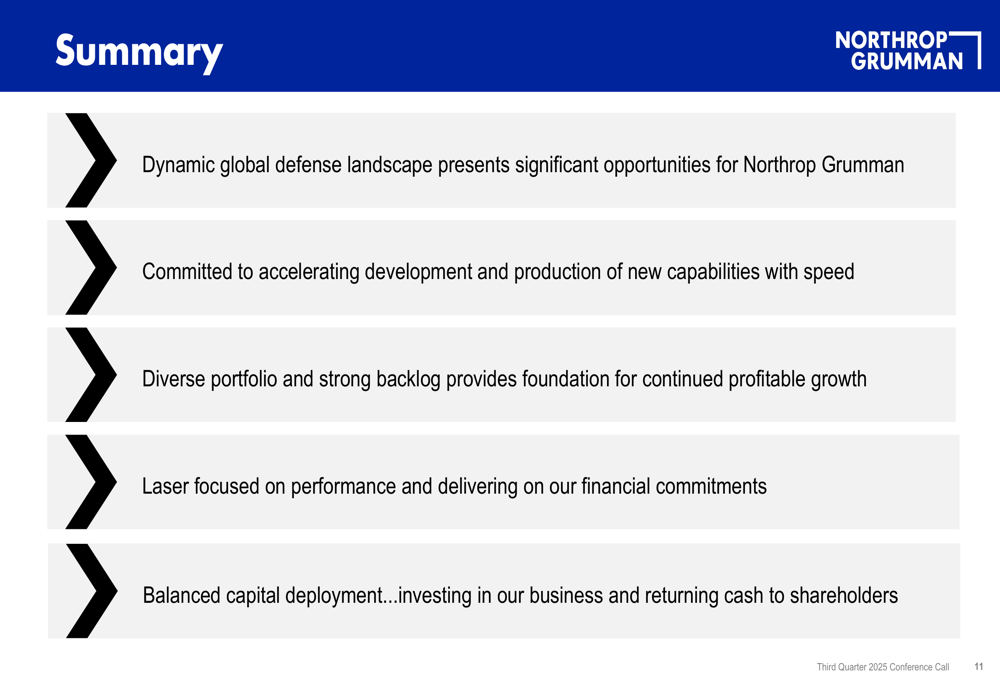 Summary

NORTHROP GRUMMAN

Dynamic global defense landscape presents significant opportunities for Northrop Grumman

Committed to accelerating development and production of new capabilities with speed

Diverse portfolio and strong backlog provides foundation for continued profitable growth

Laser focused on performance and delivering on our financial commitments

Balanced capital deployment...investing in our business and returning cash to shareholders

Third Quarter 2025 Conference Call 11